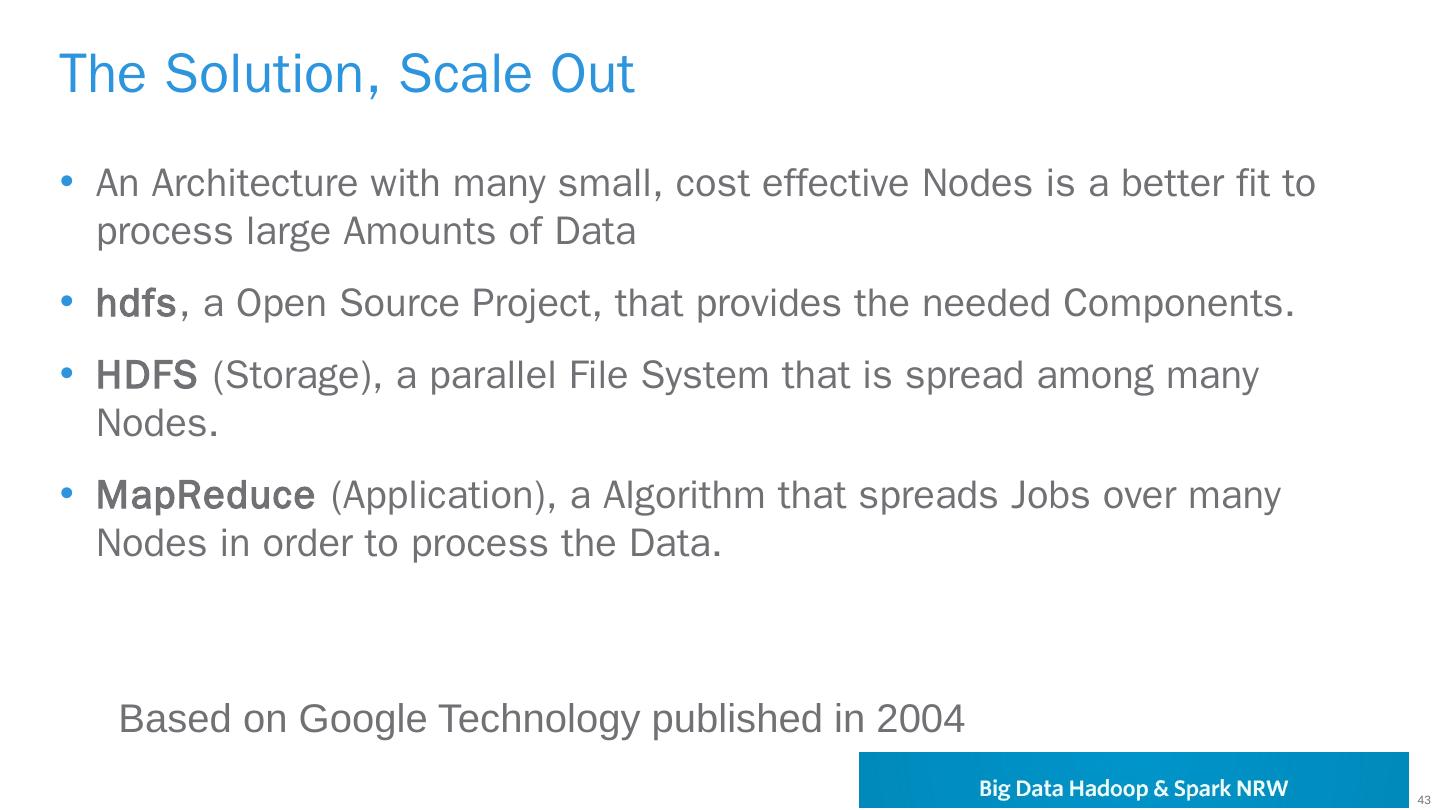 The Solution, Scale Out

• An Architecture with many small, cost effective Nodes is a better fit to process large Amounts of Data

• hdfs, a Open Source Project, that provides the needed Components.

• HDFS (Storage), a parallel File System that is spread among many Nodes.

• MapReduce (Application), a Algorithm that spreads Jobs over many Nodes in order to process the Data.

Based on Google Technology published in 2004

Big Data Hadoop & Spark NRW

43